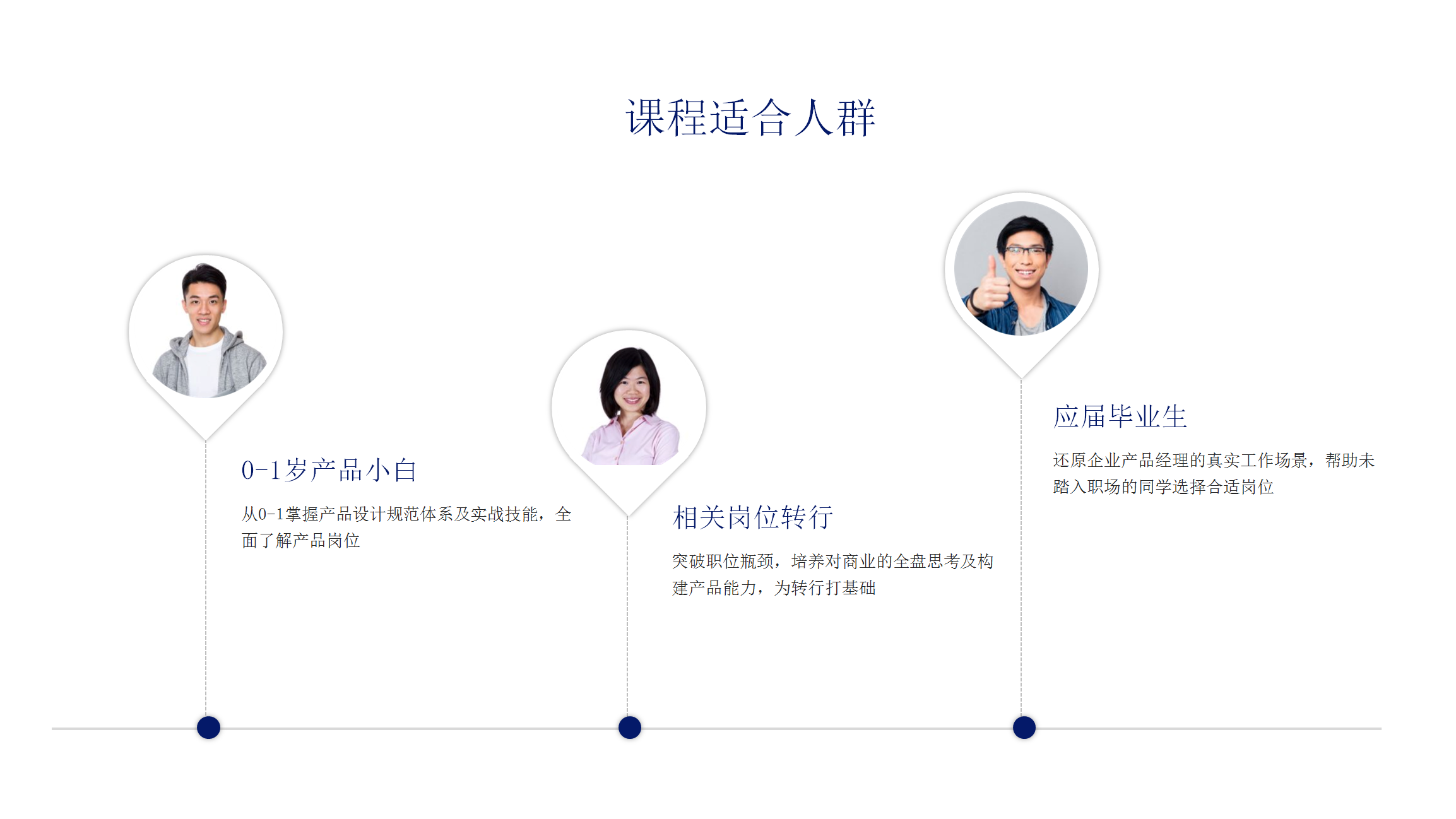 课程适合人群

0-1岁产品小白

从0-1掌握产品设计规范体系及实战技能，全面了解产品岗位

相关岗位转行

突破职位瓶颈，培养对商业的全盘思考及构建产品能力，为转行打基础

应届毕业生

还原企业产品经理的真实工作场景，帮助未踏入职场的同学选择合适岗位